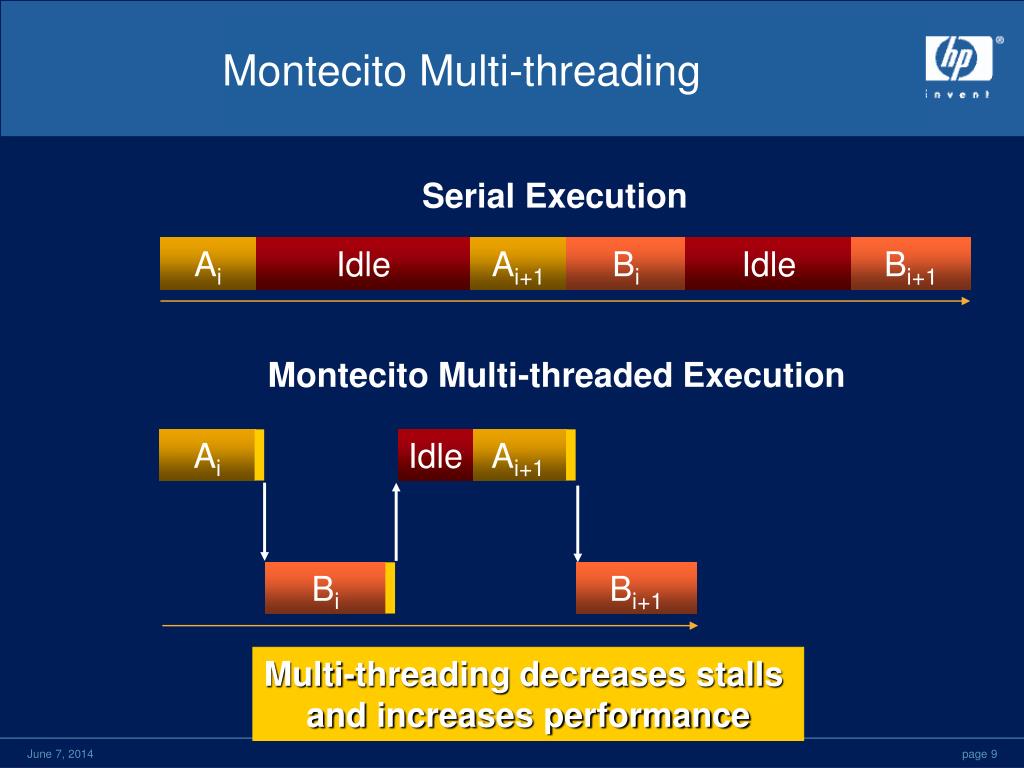 Montecito Multi-threading

hp
invent

Serial Execution

$A_i$ Idle $A_{i+1}$ $B_i$ Idle $B_{i+1}$

Montecito Multi-threaded Execution

$A_i$ Idle $A_{i+1}$

$B_i$ $B_{i+1}$

Multi-threading decreases stalls and increases performance

June 7, 2014

page 9